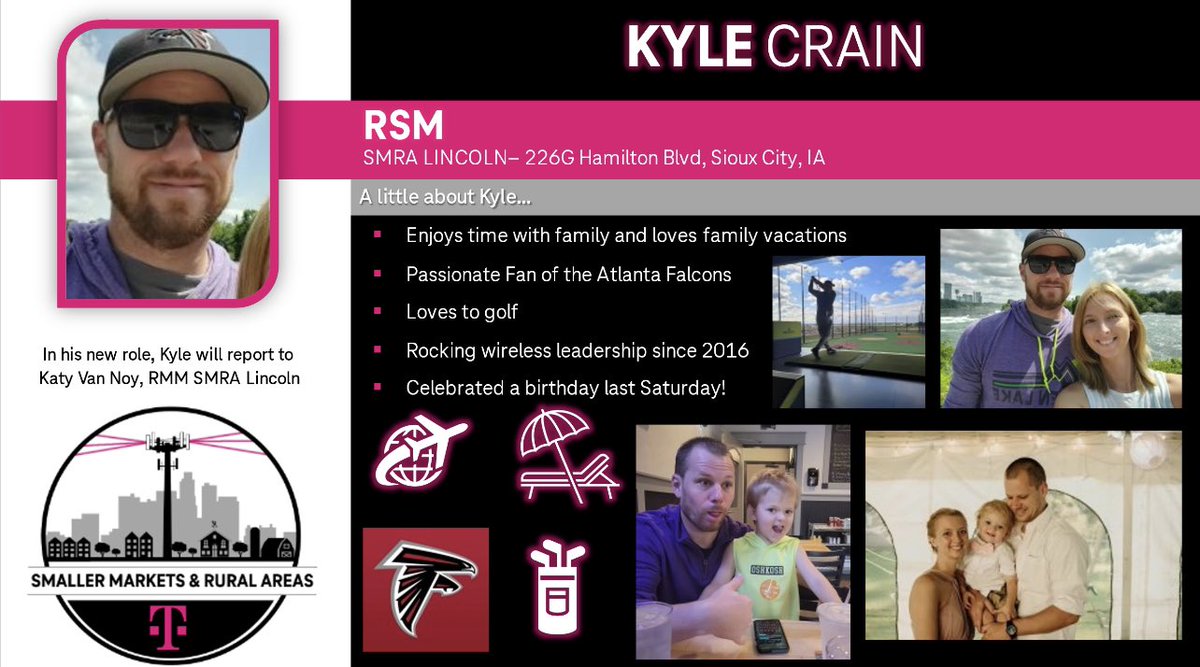 KYLE CRAIN

RSM

SMRA LINCOLN– 226G Hamilton Blvd, Sioux City, IA

A little about Kyle...

- Enjoys time with family and loves family vacations
- Passionate Fan of the Atlanta Falcons
- Loves to golf
- Rocking wireless leadership since 2016
- Celebrated a birthday last Saturday!

In his new role, Kyle will report to Katy Van Noy, RMM SMRA Lincoln

SMALLER MARKETS & RURAL AREAS

T

OSHKOSH